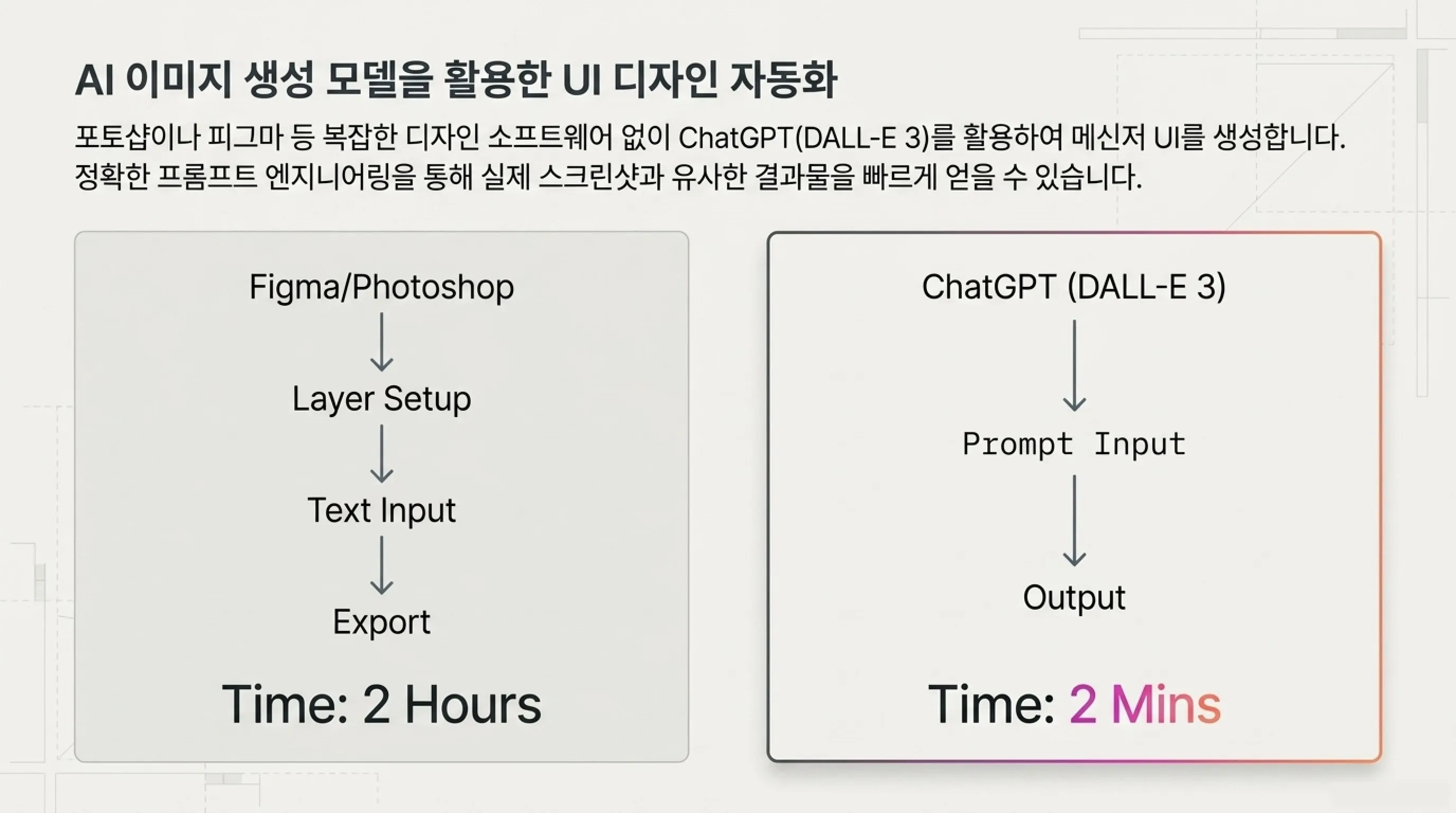 AI 이미지 생성 모델을 활용한 UI 디자인 자동화

포토샵이나 피그마 등 복잡한 디자인 소프트웨어 없이 ChatGPT(DALL-E 3)를 활용하여 메신저 UI를 생성합니다. 정확한 프롬프트 엔지니어링을 통해 실제 스크린샷과 유사한 결과물을 빠르게 얻을 수 있습니다.

Figma/Photoshop
Layer Setup
Text Input
Export
Time: 2 Hours

ChatGPT (DALL-E 3)
Prompt Input
Output
Time: 2 Mins